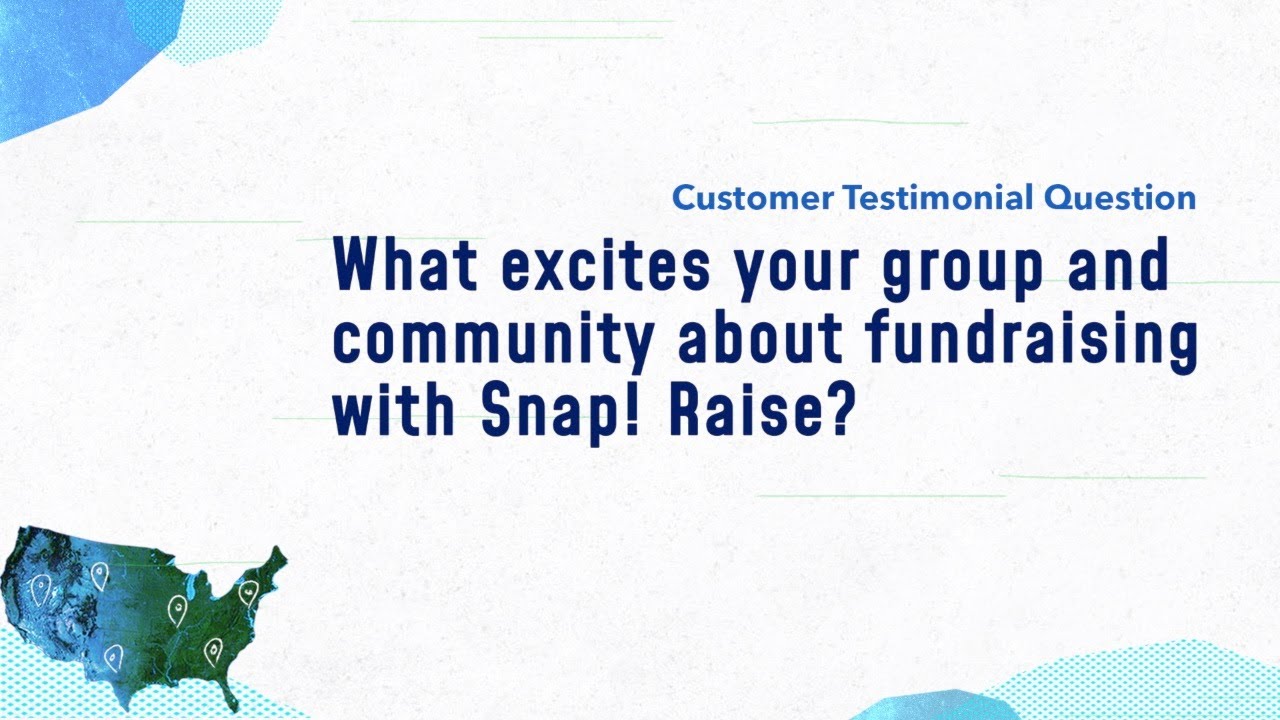 Customer Testimonial Question

What excites your group and community about fundraising with Snap! Raise?